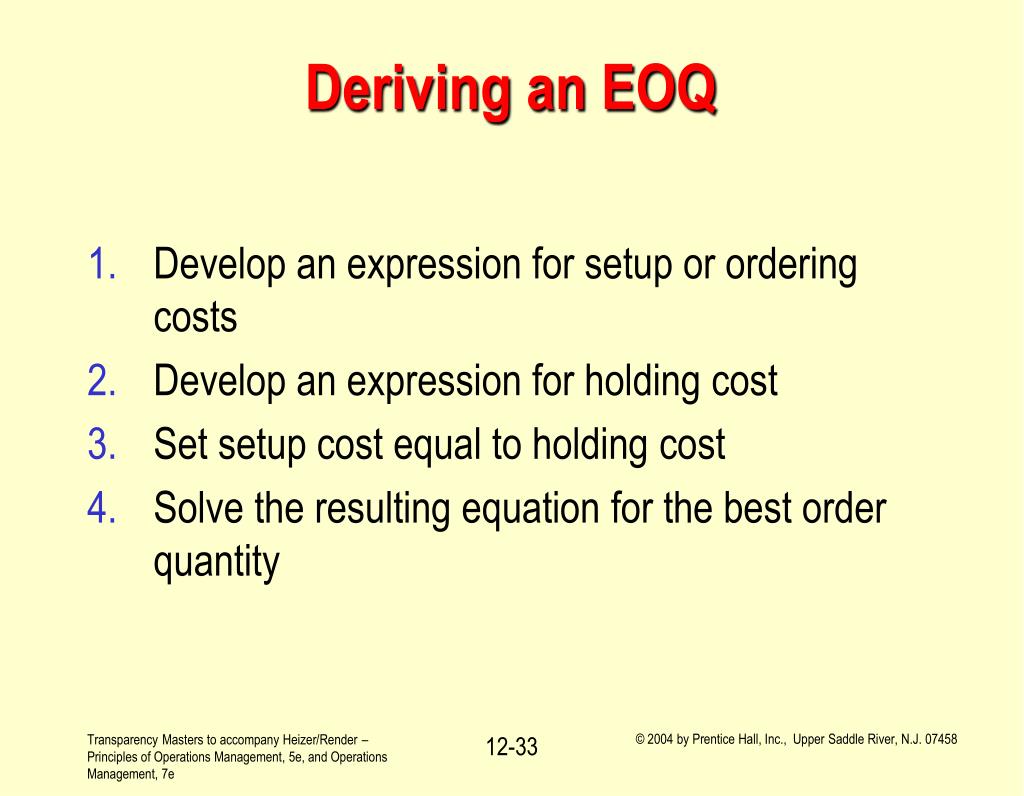 Deriving an EOQ

1. Develop an expression for setup or ordering costs
2. Develop an expression for holding cost
3. Set setup cost equal to holding cost
4. Solve the resulting equation for the best order quantity

Transparency Masters to accompany Heizer/Render – Principles of Operations Management, 5e, and Operations Management, 7e

12-33

© 2004 by Prentice Hall, Inc., Upper Saddle River, N.J. 07458